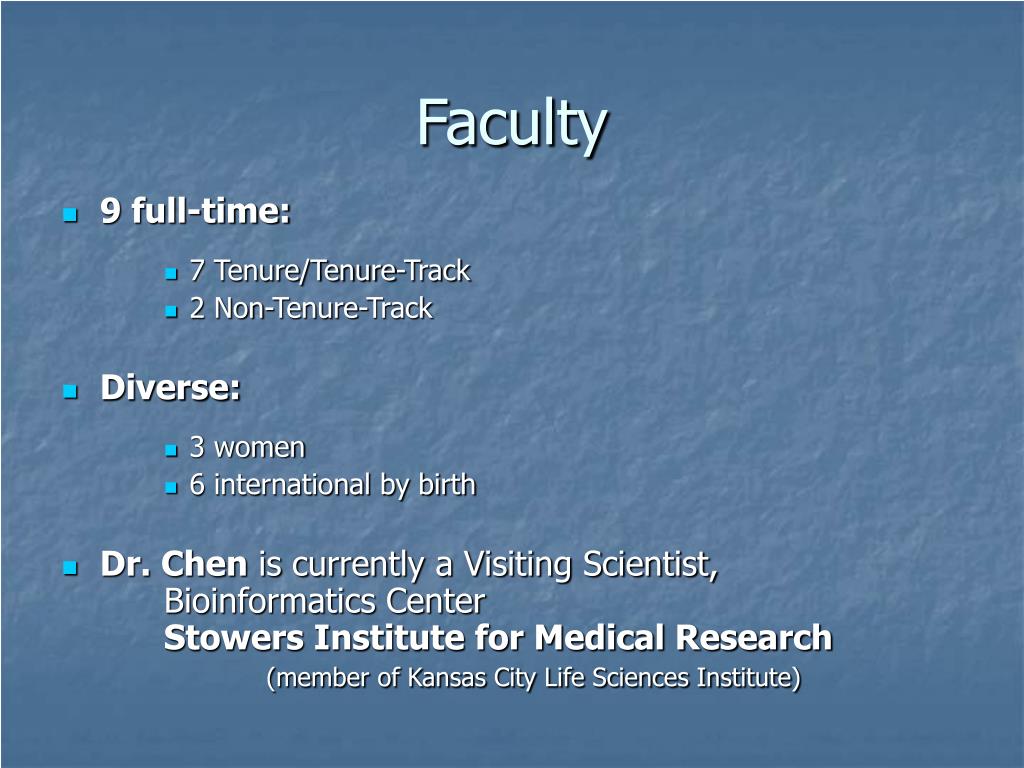 Faculty

9 full-time:

7 Tenure/Tenure-Track
2 Non-Tenure-Track

Diverse:

3 women
6 international by birth

Dr. Chen is currently a Visiting Scientist, Bioinformatics Center
Stowers Institute for Medical Research
(member of Kansas City Life Sciences Institute)